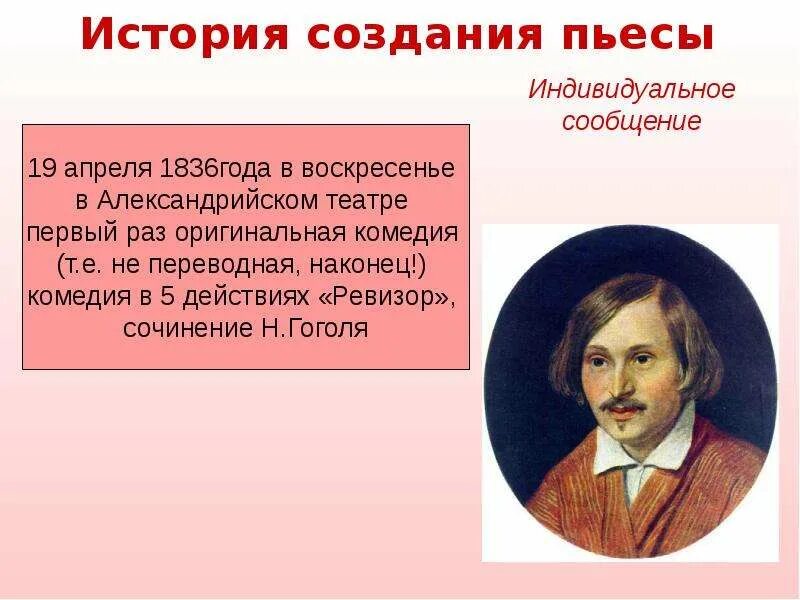 История создания пьесы

Индивидуальное сообщение

19 апреля 1836года в воскресенье в Александрийском театре первый раз оригинальная комедия (т.е. не переводная, наконец!) комедия в 5 действиях «Ревизор», сочинение Н.Гоголя